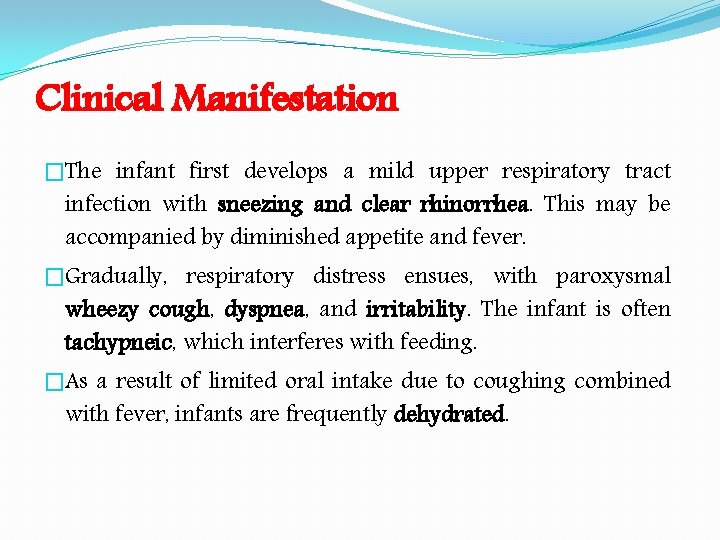 Clinical Manifestation

The infant first develops a mild upper respiratory tract infection with sneezing and clear rhinorrhea. This may be accompanied by diminished appetite and fever.

Gradually, respiratory distress ensues, with paroxysmal wheezy cough, dyspnea, and irritability. The infant is often tachypneic, which interferes with feeding.

As a result of limited oral intake due to coughing combined with fever, infants are frequently dehydrated.